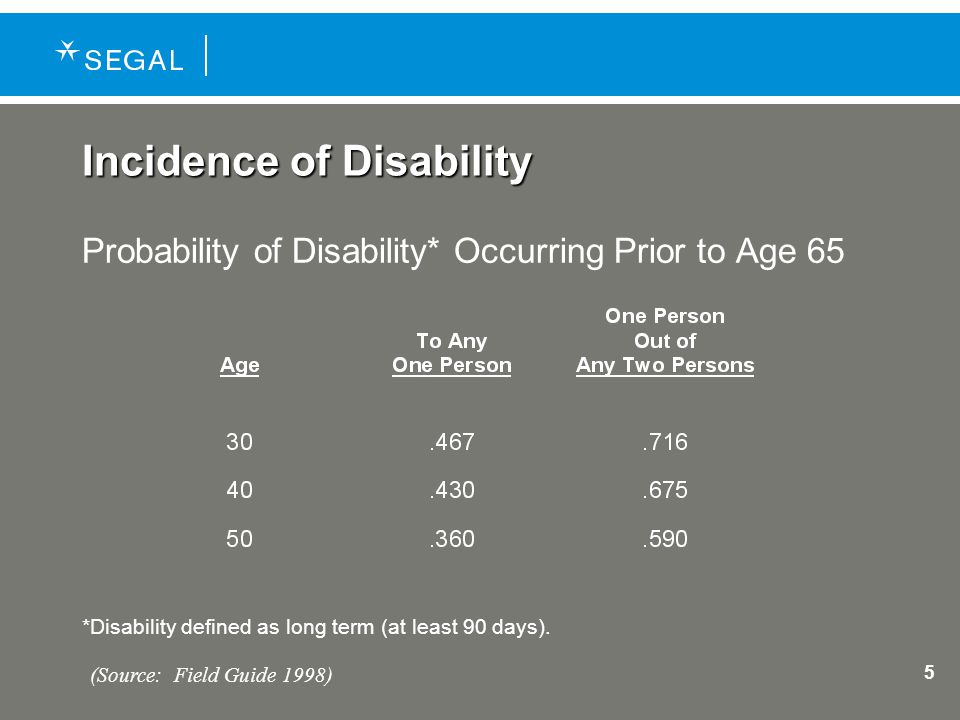 SEGAL

Incidence of Disability

Probability of Disability* Occurring Prior to Age 65

| Age | To Any One Person | One Person Out of Any Two Persons |
|---|---|---|
| 30 | .467 | .716 |
| 40 | .430 | .675 |
| 50 | .360 | .590 |

*Disability defined as long term (at least 90 days).

(Source: Field Guide 1998)

5